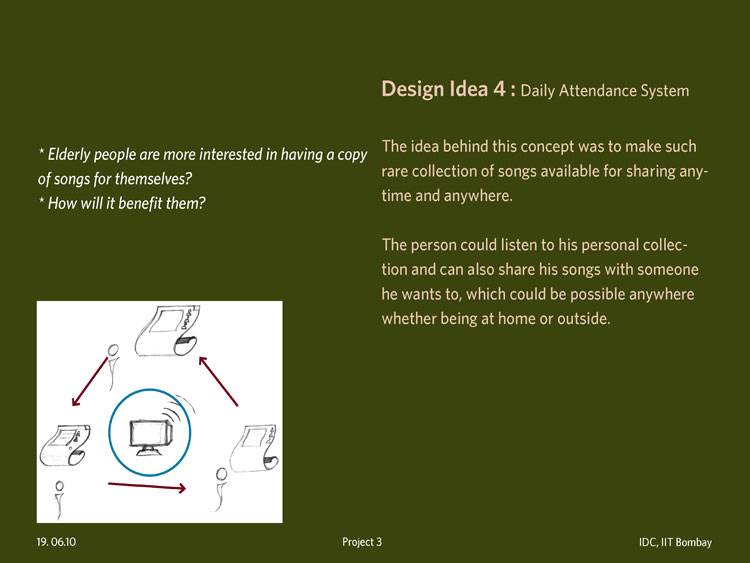 Design Idea 4 : Daily Attendance System

* Elderly people are more interested in having a copy of songs for themselves?
* How will it benefit them?

The idea behind this concept was to make such rare collection of songs available for sharing anytime and anywhere.

The person could listen to his personal collection and can also share his songs with someone he wants to, which could be possible anywhere whether being at home or outside.

19. 06.10

Project 3

IDC, IIT Bombay